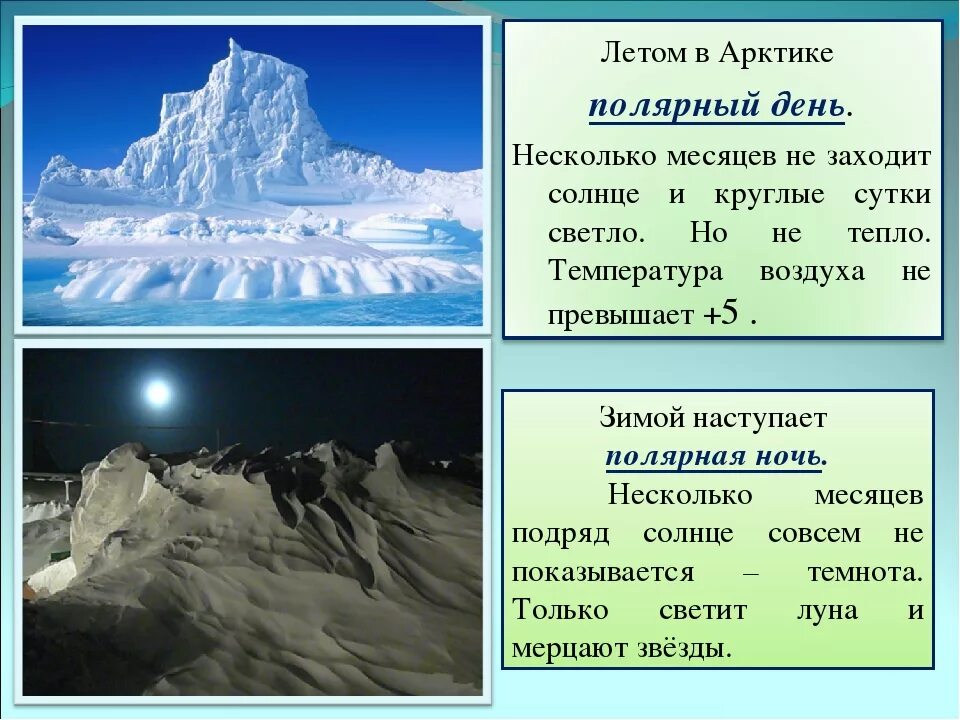 Летом в Арктике

полярный день.

Несколько месяцев не заходит солнце и круглые сутки светло. Но не тепло. Температура воздуха не превышает +5 .

Зимой наступает

полярная ночь.

Несколько месяцев подряд солнце совсем не показывается – темнота. Только светит луна и мерцают звёзды.